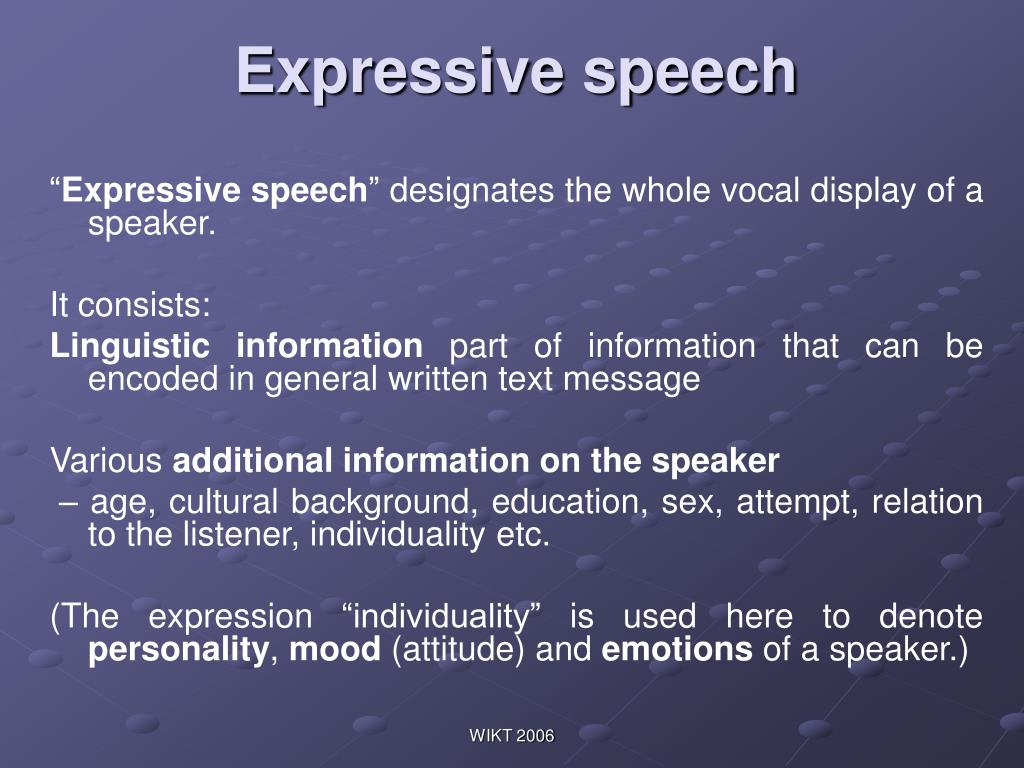 Expressive speech

“Expressive speech” designates the whole vocal display of a speaker.

It consists:

Linguistic information part of information that can be encoded in general written text message

Various additional information on the speaker – age, cultural background, education, sex, attempt, relation to the listener, individuality etc.

(The expression “individuality” is used here to denote personality, mood (attitude) and emotions of a speaker.)

WIKT 2006